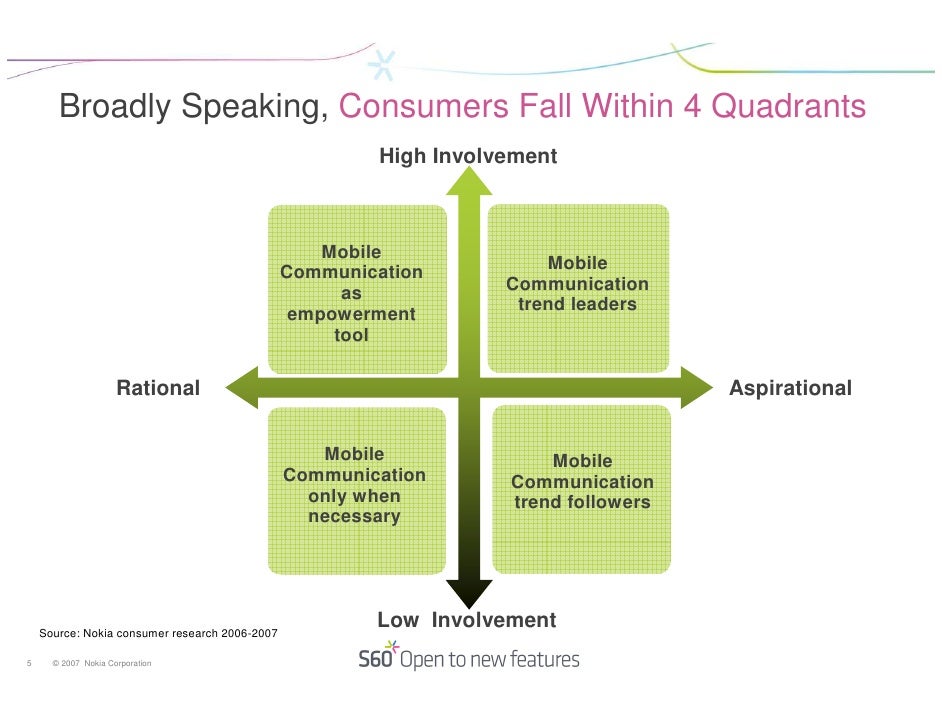 Broadly Speaking, Consumers Fall Within 4 Quadrants

High Involvement

Mobile Communication as empowerment tool

Mobile Communication trend leaders

Rational

Aspirational

Mobile Communication only when necessary

Mobile Communication trend followers

Low Involvement

Source: Nokia consumer research 2006-2007

5 © 2007 Nokia Corporation

S60 Open to new features